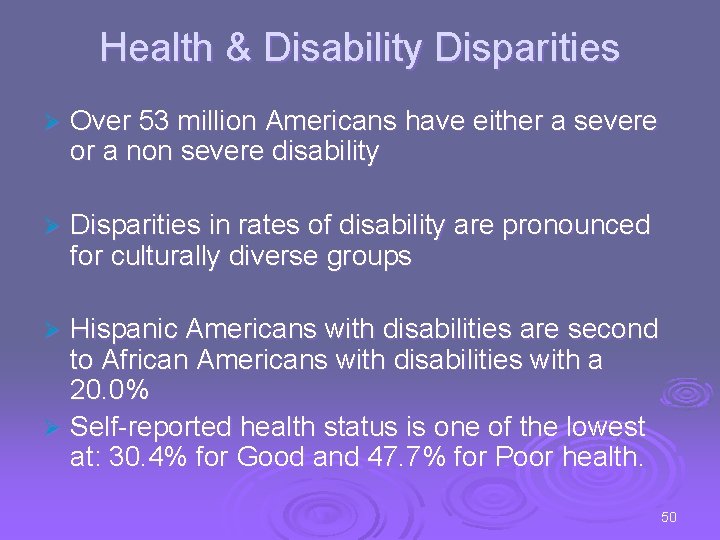 Health & Disability Disparities

➢ Over 53 million Americans have either a severe or a non severe disability

➢ Disparities in rates of disability are pronounced for culturally diverse groups

➢ Hispanic Americans with disabilities are second to African Americans with disabilities with a 20.0%

➢ Self-reported health status is one of the lowest at: 30.4% for Good and 47.7% for Poor health.

50